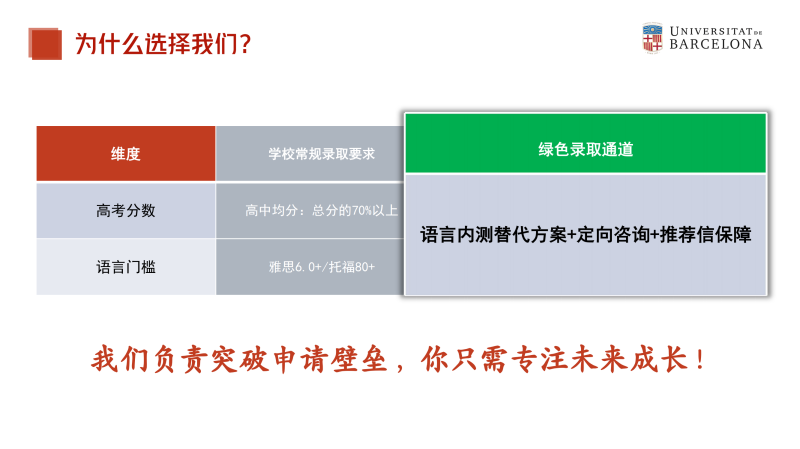 为什么选择我们？

UNIVERSITAT DE BARCELONA

| 维度 | 学校常规录取要求 | 绿色录取通道 |
|---|---|---|
| 高考分数 | 高中均分：总分的70%以上 | 语言内测替代方案+定向咨询+推荐信保障 |
| 语言门槛 | 雅思6.0+/托福80+ | |

我们负责突破申请壁垒，你只需专注未来成长！